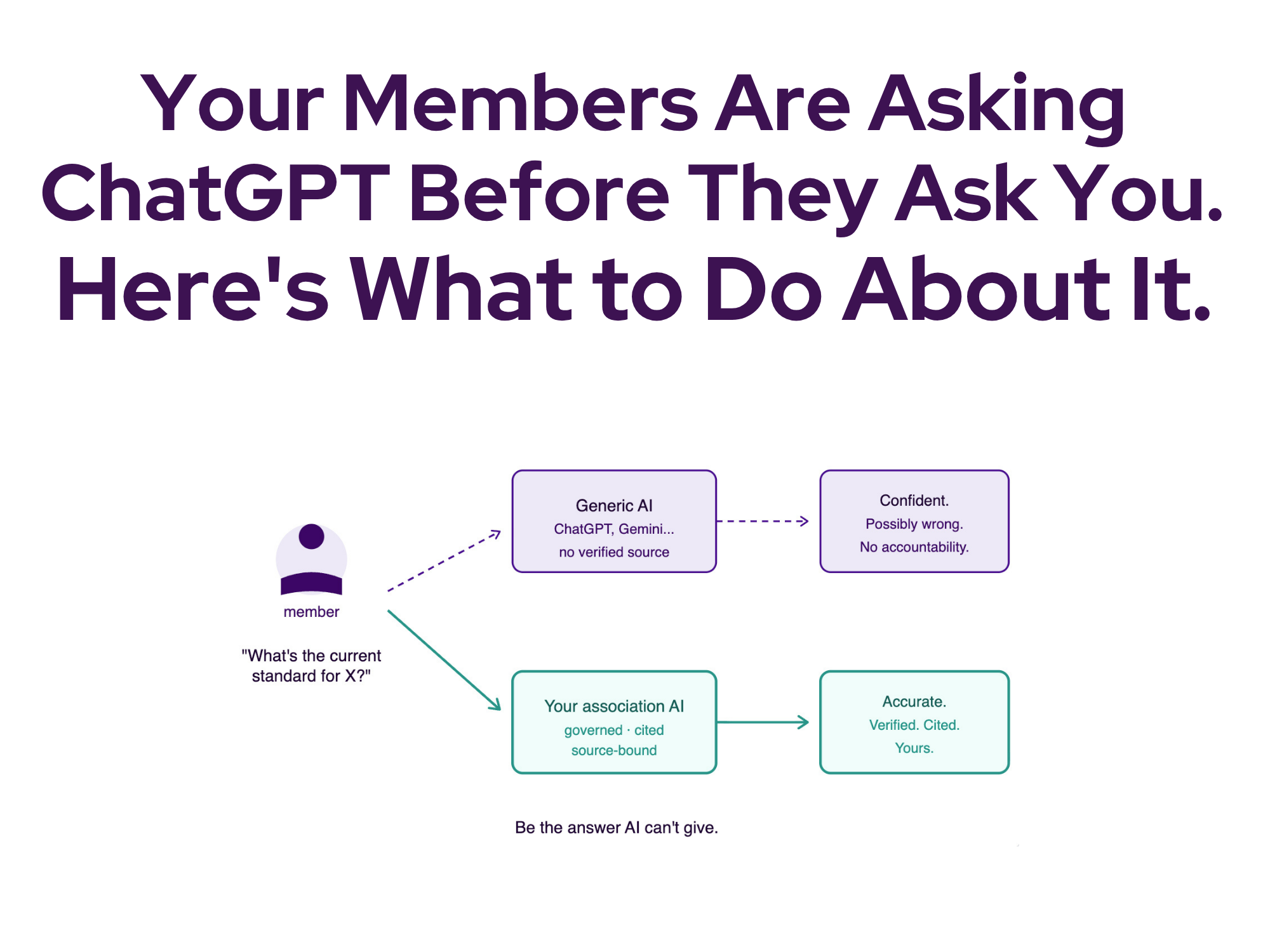 Your Members Are Asking ChatGPT Before They Ask You. Here's What to Do About It.

member

"What's the current standard for X?"

Generic AI
ChatGPT, Gemini...
no verified source

Confident.
Possibly wrong.
No accountability.

Your association AI
governed · cited
source-bound

Accurate.
Verified. Cited.
Yours.

Be the answer AI can't give.